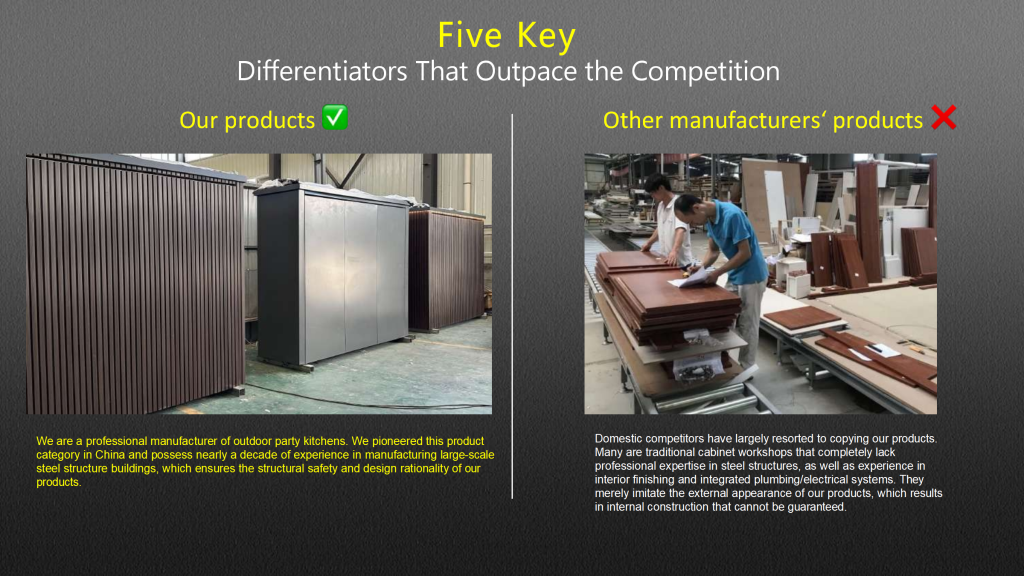 Five Key
Differentiators That Outpace the Competition

Our products ✅

We are a professional manufacturer of outdoor party kitchens. We pioneered this product category in China and possess nearly a decade of experience in manufacturing large-scale steel structure buildings, which ensures the structural safety and design rationality of our products.

Other manufacturers‘ products ❌

Domestic competitors have largely resorted to copying our products. Many are traditional cabinet workshops that completely lack professional expertise in steel structures, as well as experience in interior finishing and integrated plumbing/electrical systems. They merely imitate the external appearance of our products, which results in internal construction that cannot be guaranteed.